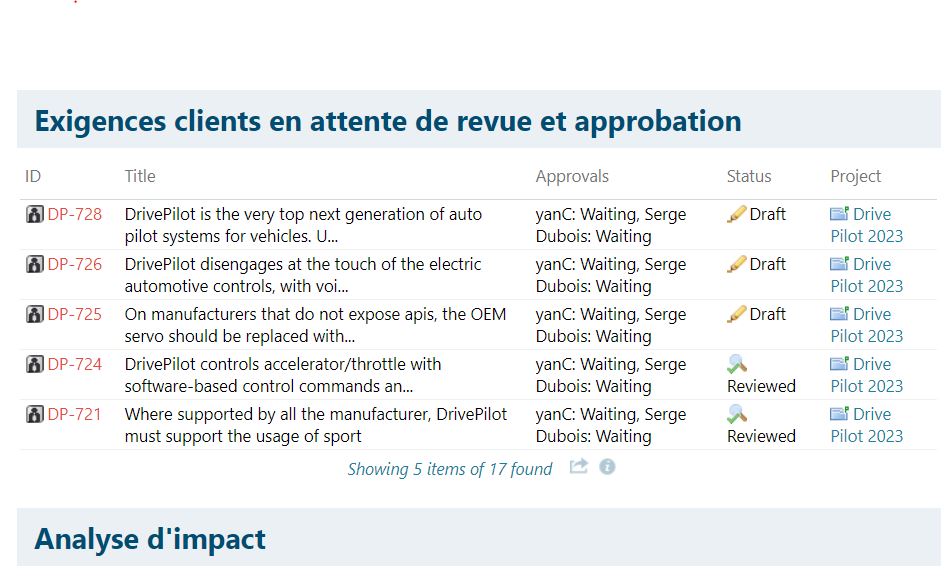 Exigences clients en attente de revue et approbation

| ID | Title | Approvals | Status | Project |
|---|---|---|---|---|
| DP-728 | DrivePilot is the very top next generation of auto pilot systems for vehicles. U... | yanC: Waiting, Serge Dubois: Waiting | Draft | Drive Pilot 2023 |
| DP-726 | DrivePilot disengages at the touch of the electric automotive controls, with voi... | yanC: Waiting, Serge Dubois: Waiting | Draft | Drive Pilot 2023 |
| DP-725 | On manufacturers that do not expose apis, the OEM servo should be replaced with... | yanC: Waiting, Serge Dubois: Waiting | Draft | Drive Pilot 2023 |
| DP-724 | DrivePilot controls accelerator/throttle with software-based control commands an... | yanC: Waiting, Serge Dubois: Waiting | Reviewed | Drive Pilot 2023 |
| DP-721 | Where supported by all the manufacturer, DrivePilot must support the usage of sport | yanC: Waiting, Serge Dubois: Waiting | Reviewed | Drive Pilot 2023 |

Showing 5 items of 17 found

Analyse d'impact